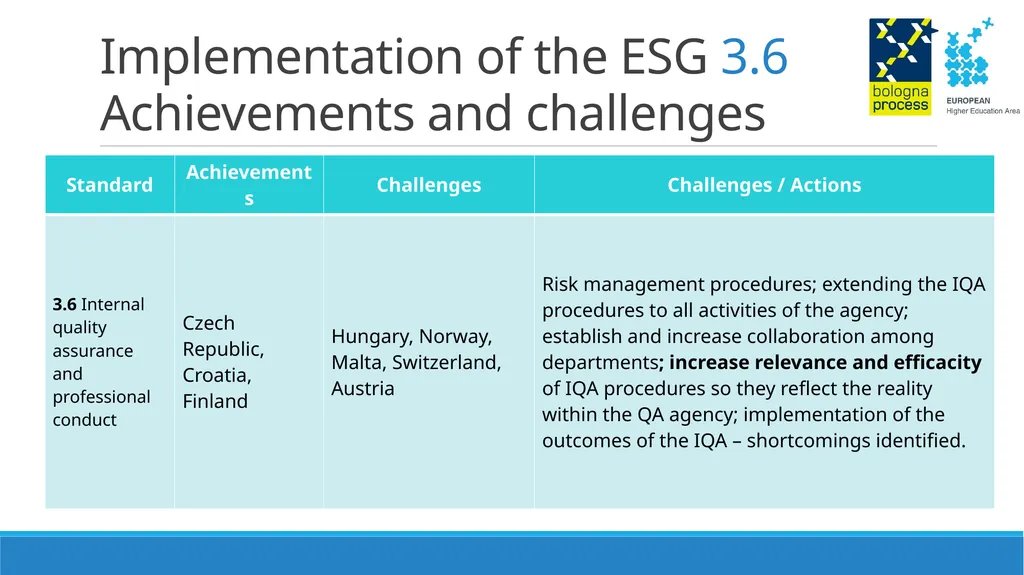 Implementation of the ESG 3.6
Achievements and challenges

bologna process

EUROPEAN
Higher Education Area

| Standard | Achievements | Challenges | Challenges / Actions |
|---|---|---|---|
| **3.6** Internal quality assurance and professional conduct | Czech Republic, Croatia, Finland | Hungary, Norway, Malta, Switzerland, Austria | Risk management procedures; extending the IQA procedures to all activities of the agency; establish and increase collaboration among departments**; increase relevance and efficacity** of IQA procedures so they reflect the reality within the QA agency; implementation of the outcomes of the IQA – shortcomings identified. |